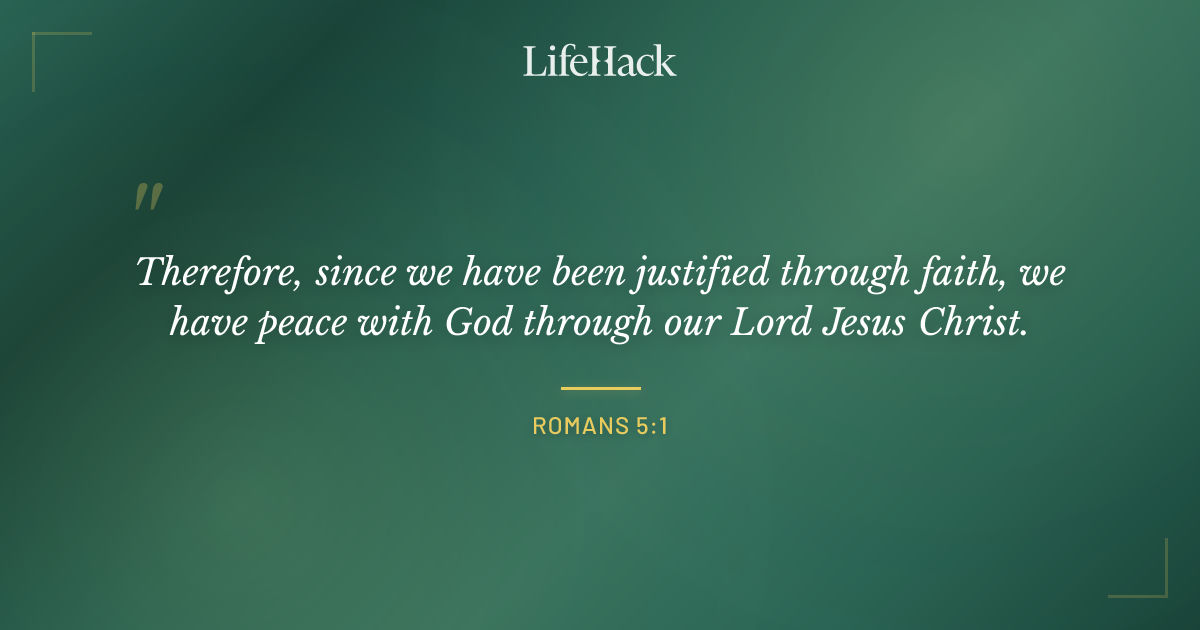 LifeHack

"

Therefore, since we have been justified through faith, we have peace with God through our Lord Jesus Christ.

ROMANS 5:1